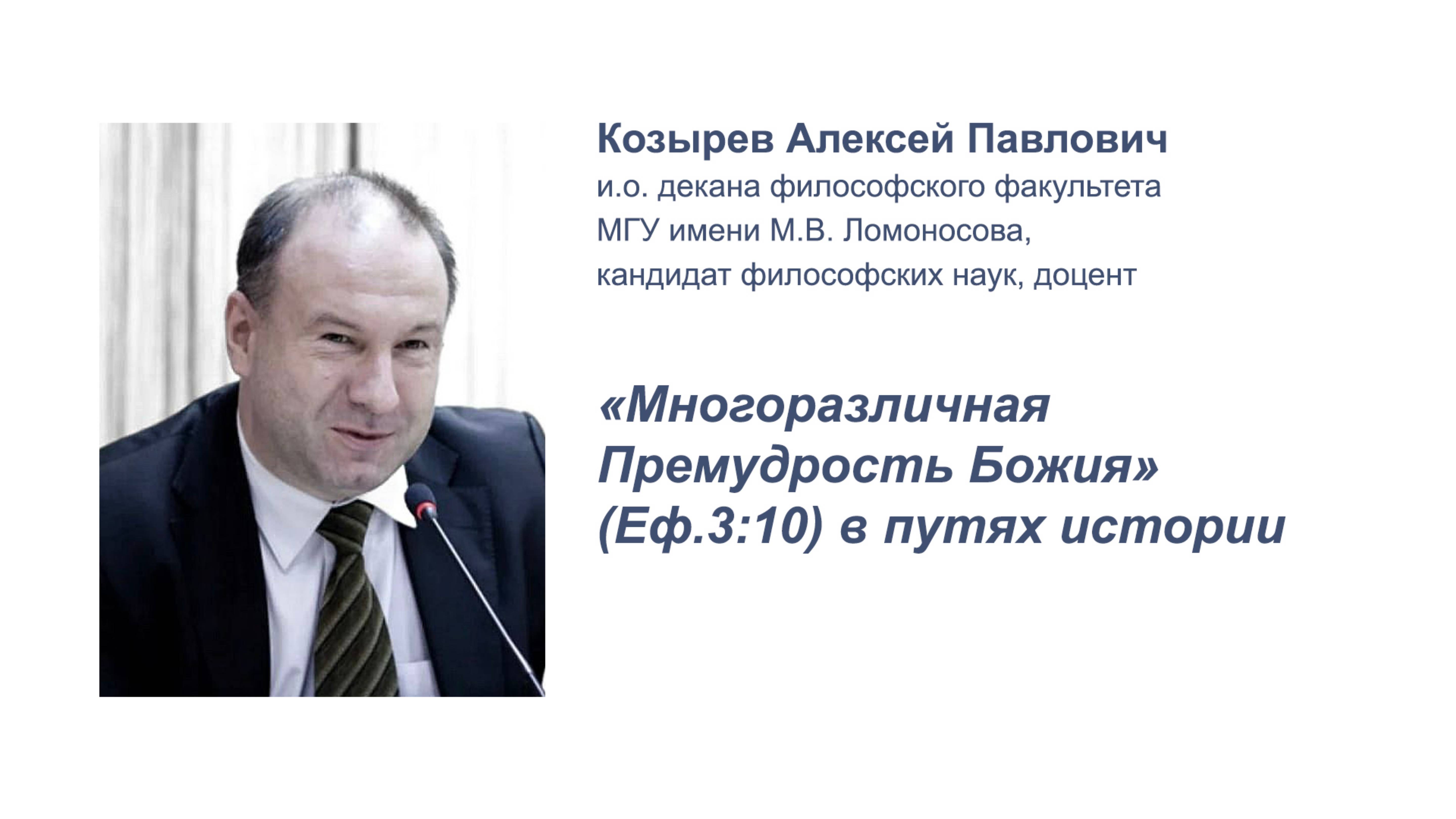 Козырев Алексей Павлович
и.о. декана философского факультета МГУ имени М.В. Ломоносова, кандидат философских наук, доцент

«Многоразличная Премудрость Божия» (Еф.3:10) в путях истории